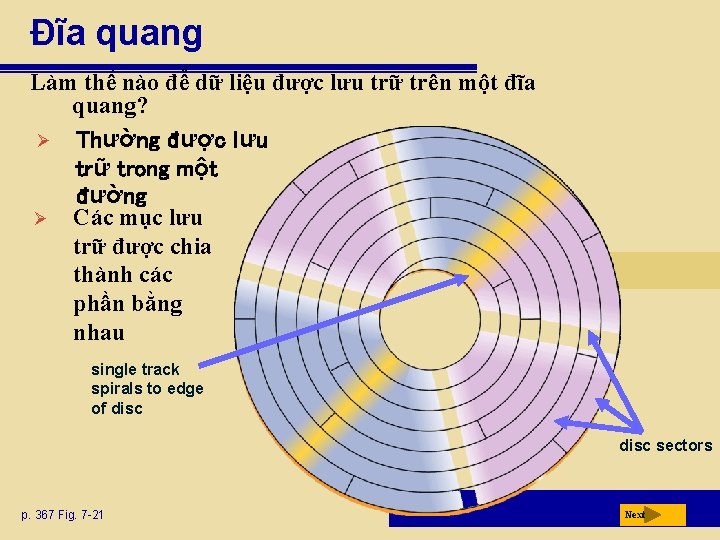 Đĩa quang

Làm thế nào để dữ liệu được lưu trữ trên một đĩa quang?

➢ Thường được lưu trữ trong một đường

➢ Các mục lưu trữ được chia thành các phần bằng nhau

single track spirals to edge of disc

disc sectors

p. 367 Fig. 7-21

Next